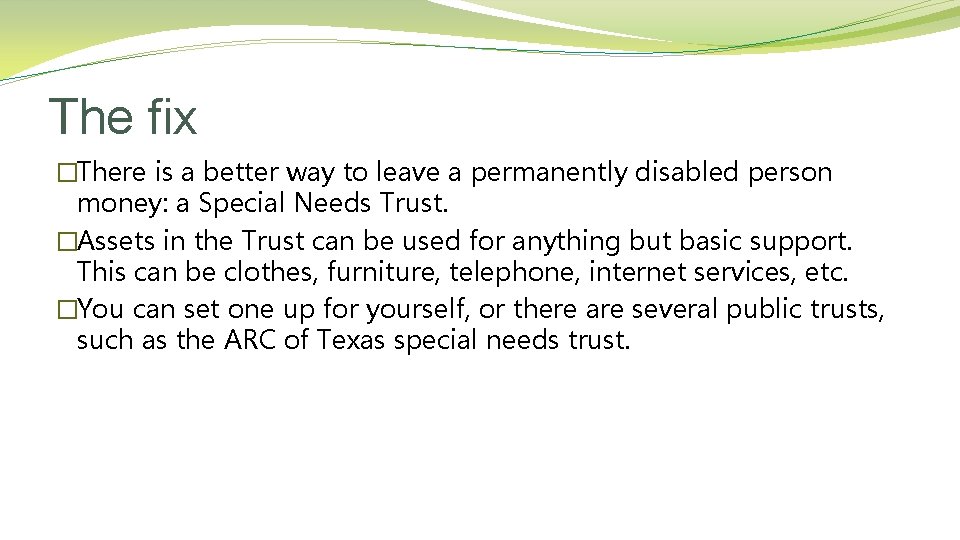 The fix

�There is a better way to leave a permanently disabled person money: a Special Needs Trust.
�Assets in the Trust can be used for anything but basic support. This can be clothes, furniture, telephone, internet services, etc.
�You can set one up for yourself, or there are several public trusts, such as the ARC of Texas special needs trust.